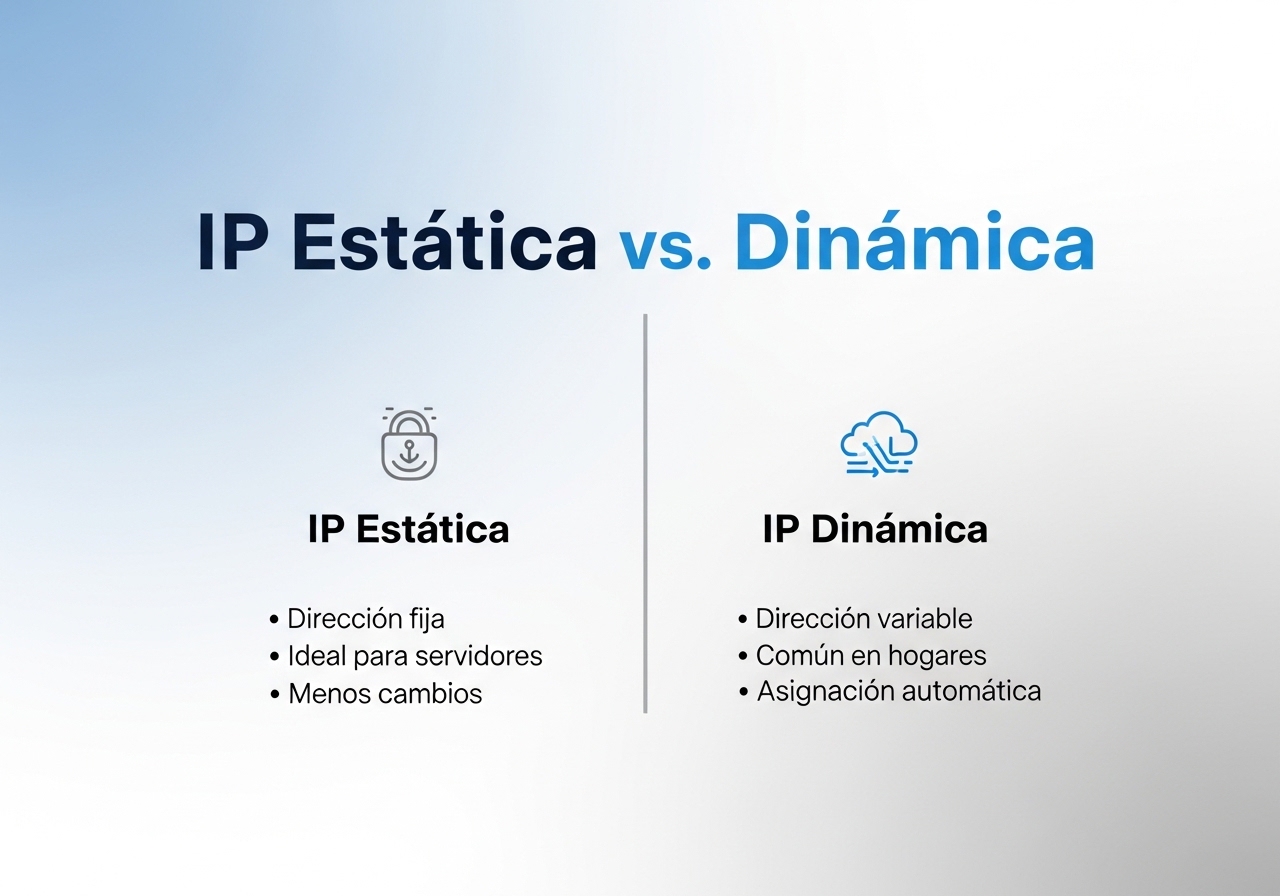 IP Estática vs. Dinámica

IP Estática

• Dirección fija
• Ideal para servidores
• Menos cambios

IP Dinámica

• Dirección variable
• Común en hogares
• Asignación automática